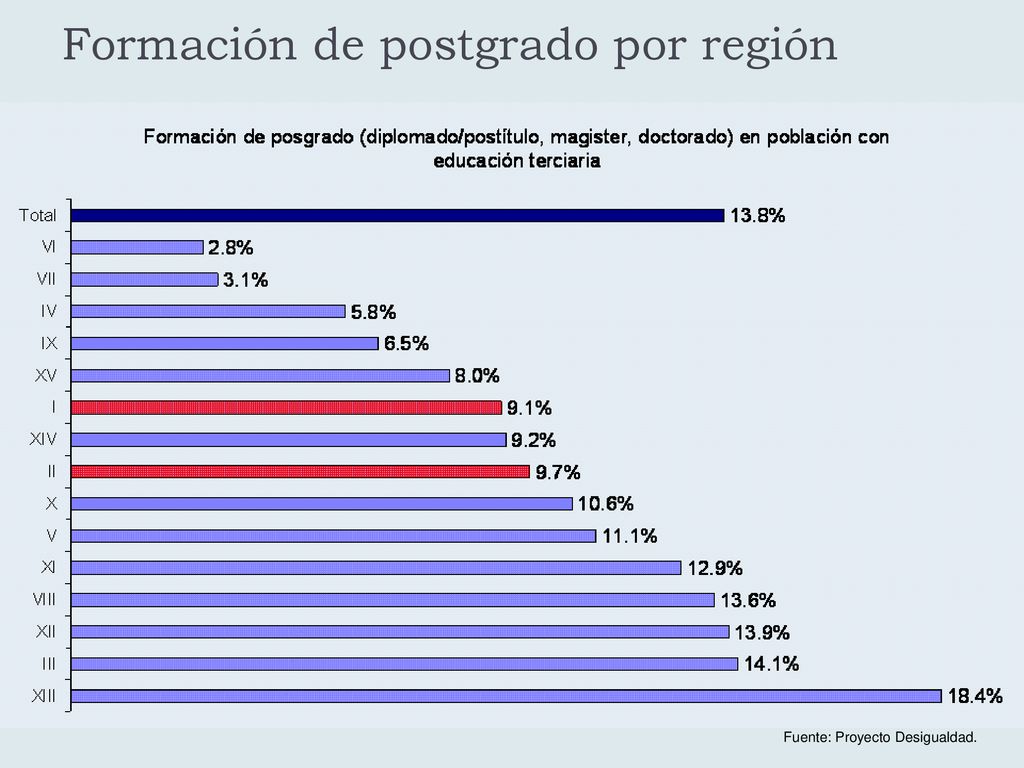 Formación de postgrado por región

Formación de posgrado (diplomado/postítulo, magister, doctorado) en población con educación terciaria

Total 13.8%
VI 2.8%
VII 3.1%
IV 5.8%
IX 6.5%
XV 8.0%
I 9.1%
XIV 9.2%
II 9.7%
X 10.6%
V 11.1%
XI 12.9%
VIII 13.6%
XII 13.9%
III 14.1%
XIII 18.4%

Fuente: Proyecto Desigualdad.